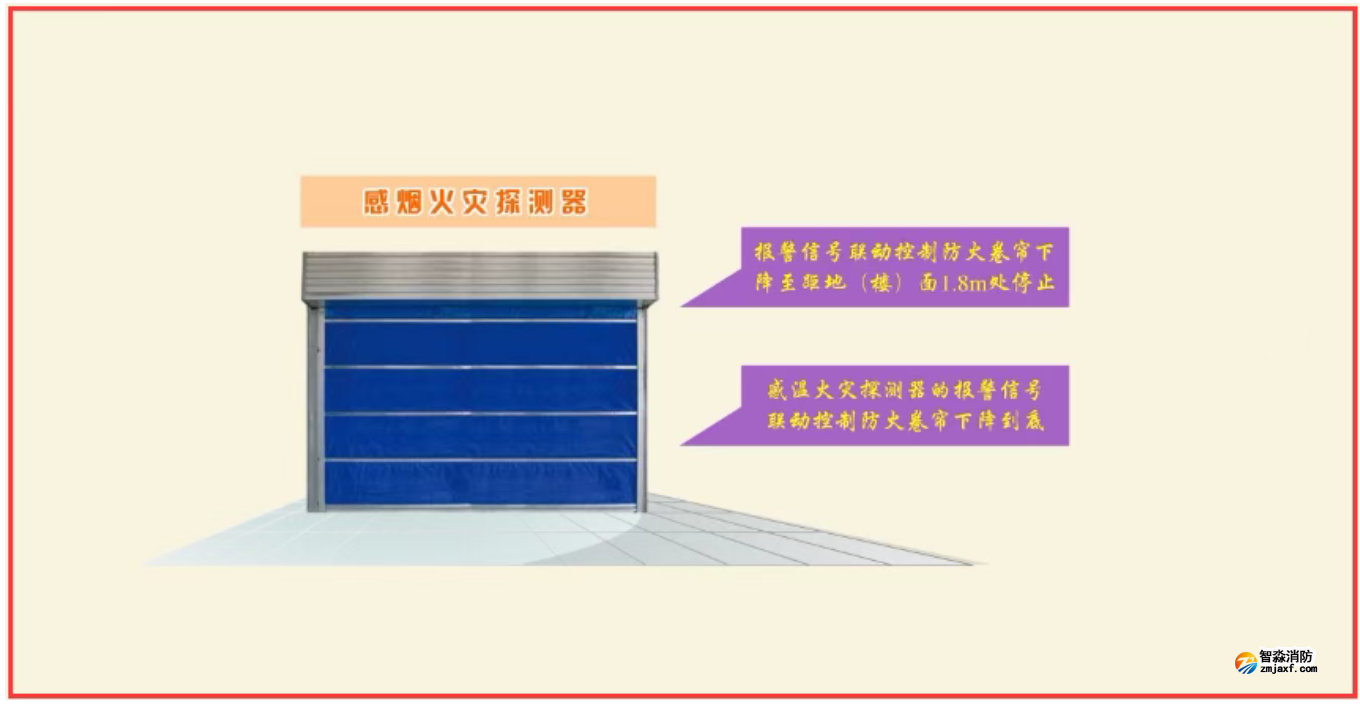 感烟火灾探测器

报警信号联动控制防火卷帘下降至距地（楼）面1.8m处停止

感温火灾探测器的报警信号联动控制防火卷帘下降到底

智淼消防
zmjaxf.com